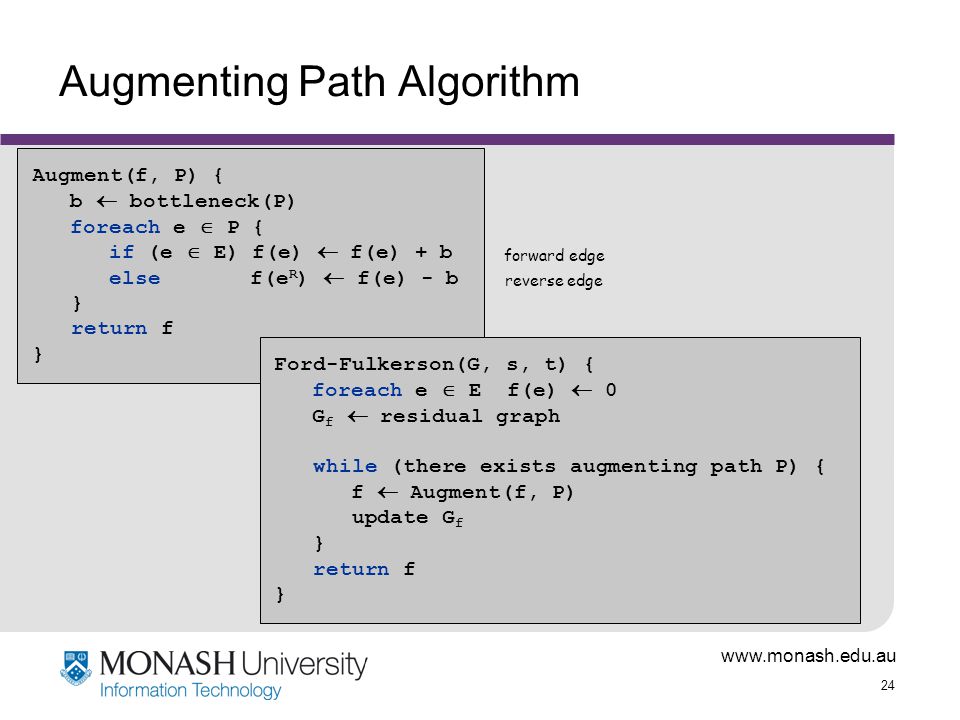 Augmenting Path Algorithm

Augment(f, P) {
 b $\leftarrow$ bottleneck(P)
 foreach e $\in$ P {
 if (e $\in$ E) f(e) $\leftarrow$ f(e) + b
 else f($e^R$) $\leftarrow$ f(e) - b
 }
 return f
}

forward edge
reverse edge

Ford-Fulkerson(G, s, t) {
 foreach e $\in$ E f(e) $\leftarrow$ 0
 $G_f$ $\leftarrow$ residual graph

 while (there exists augmenting path P) {
 f $\leftarrow$ Augment(f, P)
 update $G_f$
 }
 return f
}

MONASH University
Information Technology

www.monash.edu.au

24